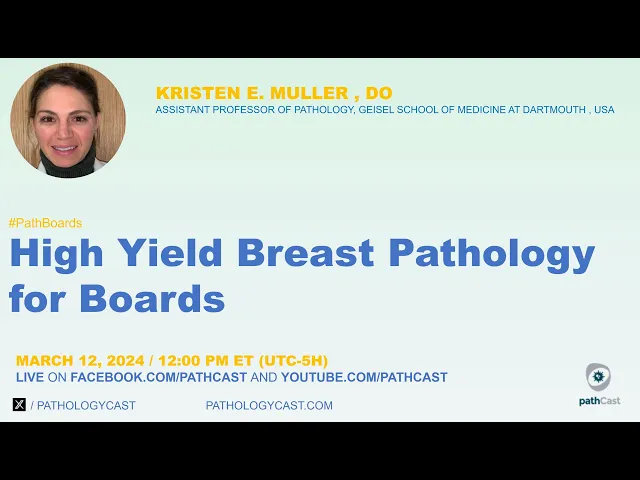 KRISTEN E. MULLER , DO
ASSISTANT PROFESSOR OF PATHOLOGY, GEISEL SCHOOL OF MEDICINE AT DARTMOUTH , USA

#PathBoards
High Yield Breast Pathology for Boards

MARCH 12, 2024 / 12:00 PM ET (UTC-5H)
LIVE ON FACEBOOK.COM/PATHCAST AND YOUTUBE.COM/PATHCAST

/ PATHOLOGYCAST
PATHOLOGYCAST.COM

pathCast